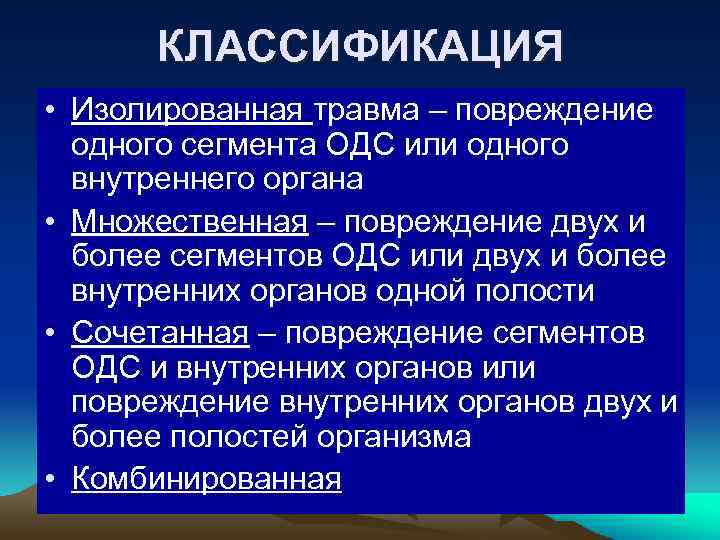 КЛАССИФИКАЦИЯ

• Изолированная травма – повреждение одного сегмента ОДС или одного внутреннего органа

• Множественная – повреждение двух и более сегментов ОДС или двух и более внутренних органов одной полости

• Сочетанная – повреждение сегментов ОДС и внутренних органов или повреждение внутренних органов двух и более полостей организма

• Комбинированная